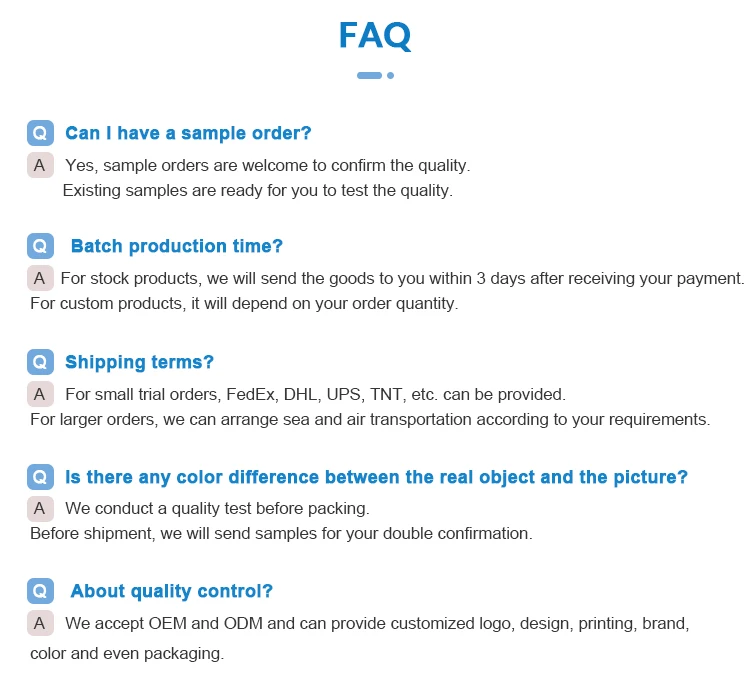 FAQ

Q Can I have a sample order?

A Yes, sample orders are welcome to confirm the quality. Existing samples are ready for you to test the quality.

Q Batch production time?

A For stock products, we will send the goods to you within 3 days after receiving your payment. For custom products, it will depend on your order quantity.

Q Shipping terms?

A For small trial orders, FedEx, DHL, UPS, TNT, etc. can be provided. For larger orders, we can arrange sea and air transportation according to your requirements.

Q Is there any color difference between the real object and the picture?

A We conduct a quality test before packing. Before shipment, we will send samples for your double confirmation.

Q About quality control?

A We accept OEM and ODM and can provide customized logo, design, printing, brand, color and even packaging.